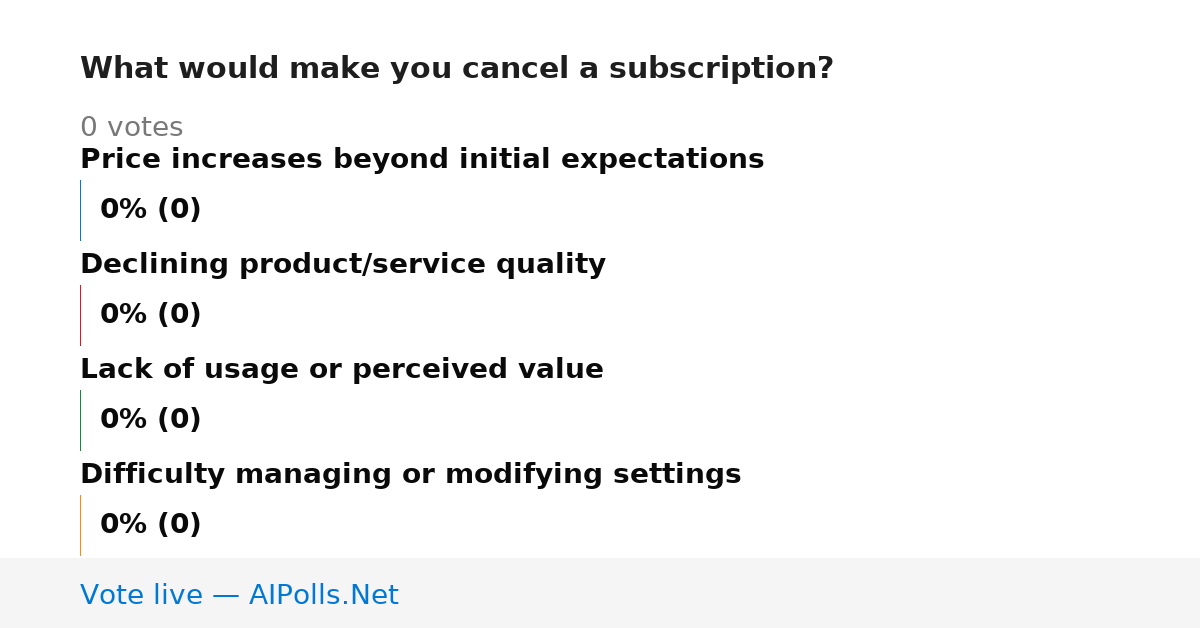 What would make you cancel a subscription?

0 votes

Price increases beyond initial expectations

0% (0)

Declining product/service quality

0% (0)

Lack of usage or perceived value

0% (0)

Difficulty managing or modifying settings

0% (0)

Vote live — AIPolls.Net